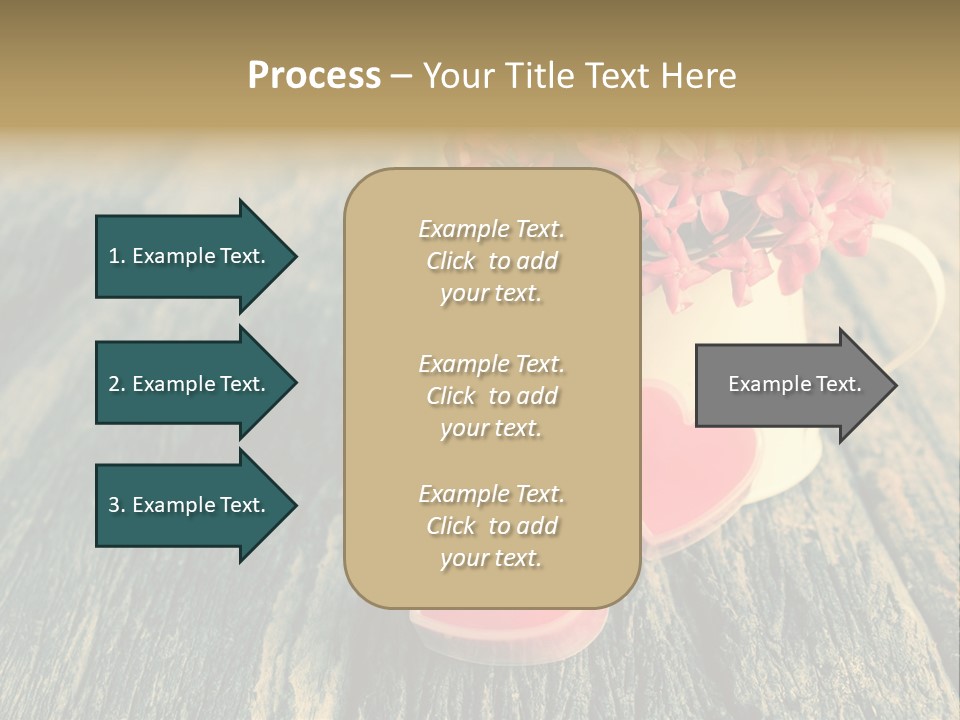 Process – Your Title Text Here

1. Example Text.

2. Example Text.

3. Example Text.

Example Text. Click to add your text.

Example Text. Click to add your text.

Example Text. Click to add your text.

Example Text.